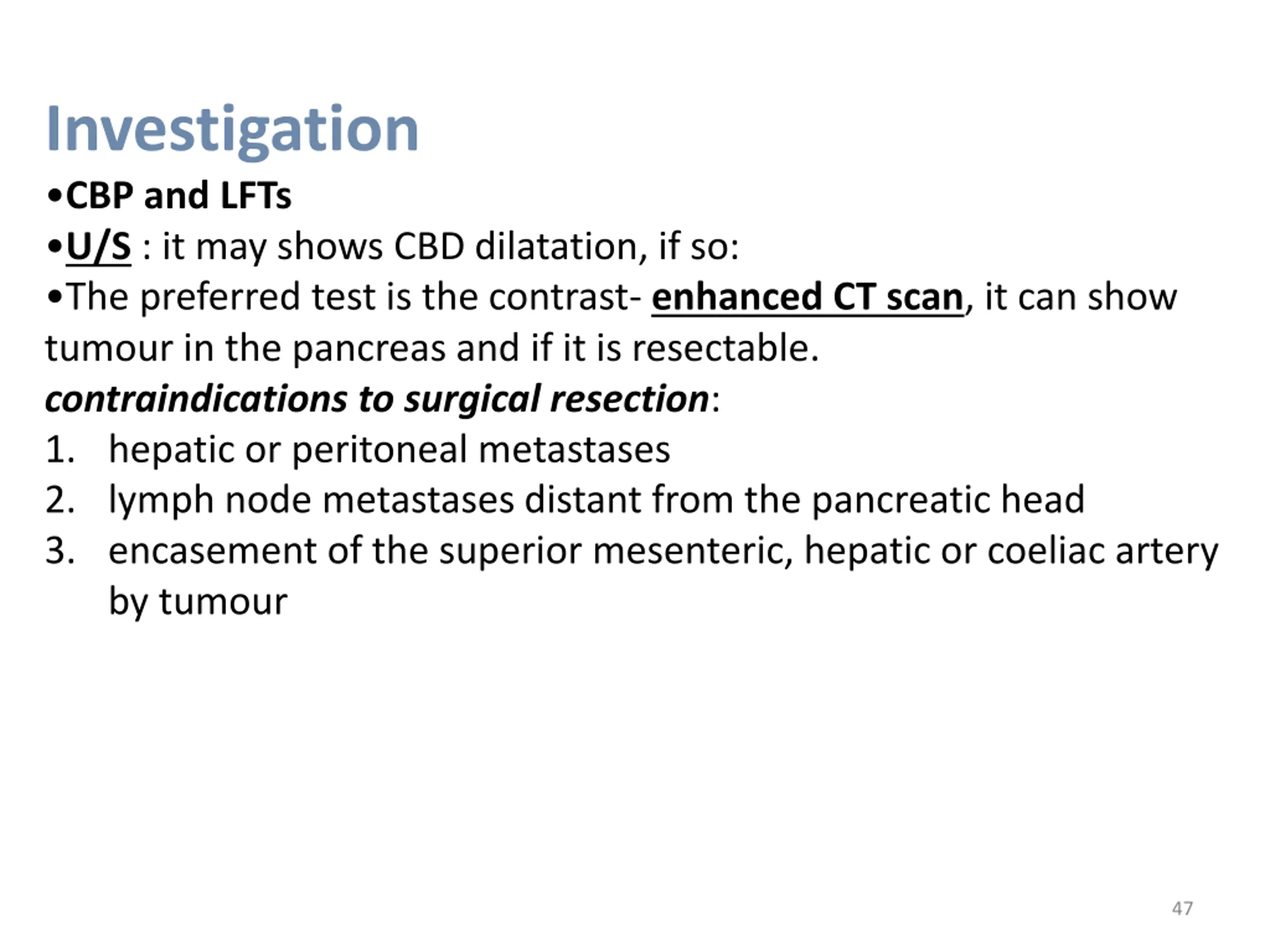 Investigation

•CBP and LFTs

•U/S : it may shows CBD dilatation, if so:

•The preferred test is the contrast- enhanced CT scan, it can show tumour in the pancreas and if it is resectable.

contraindications to surgical resection:

1. hepatic or peritoneal metastases
2. lymph node metastases distant from the pancreatic head
3. encasement of the superior mesenteric, hepatic or coeliac artery by tumour

47